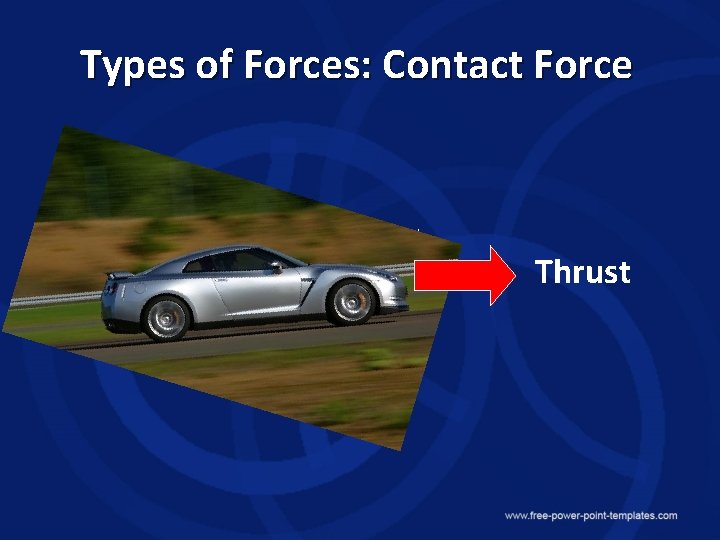 Types of Forces: Contact Force

Thrust

www.free-power-point-templates.com